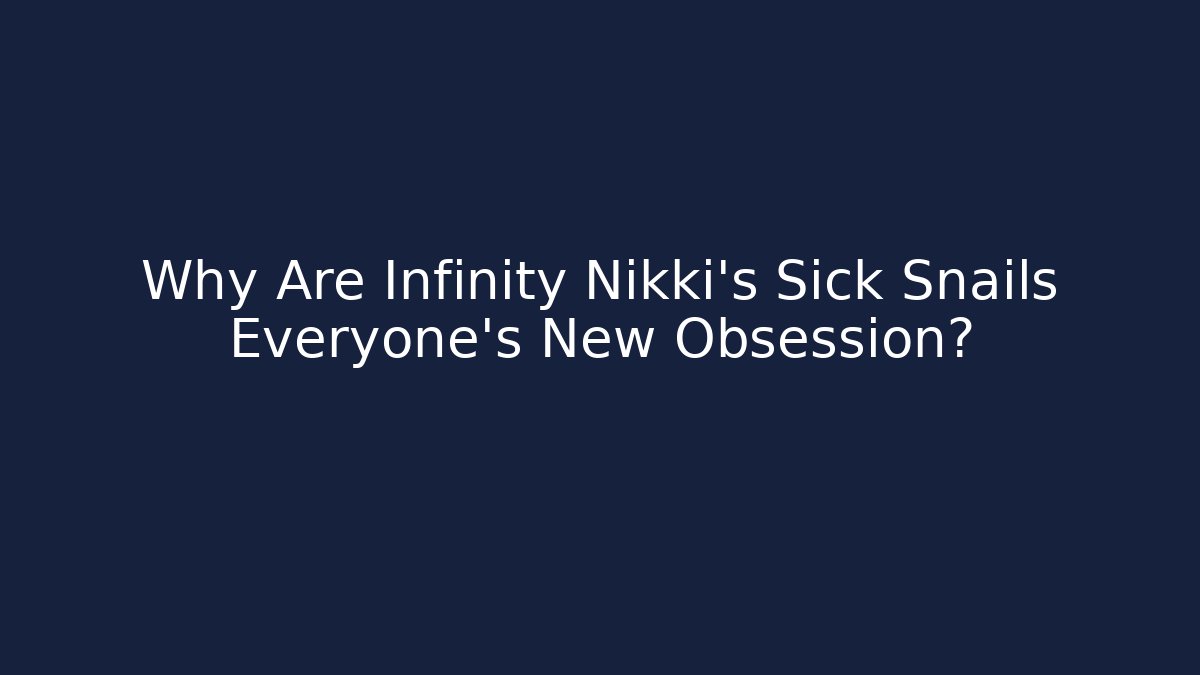 Why Are Infinity Nikki's Sick Snails Everyone's New Obsession?